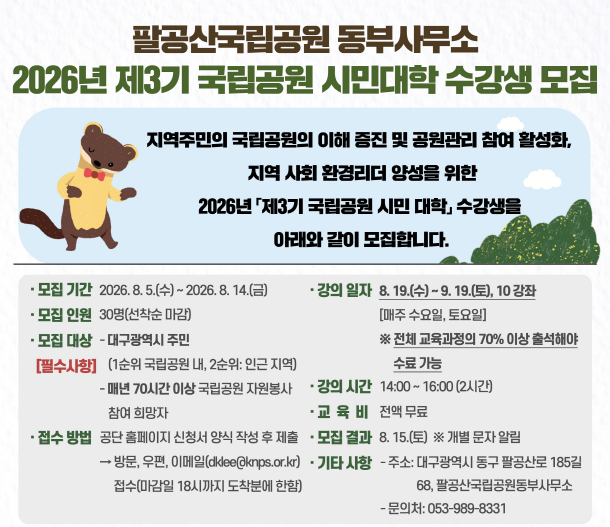 팔공산국립공원 동부사무소
2026년 제3기 국립공원 시민대학 수강생 모집

지역주민의 국립공원의 이해 증진 및 공원관리 참여 활성화, 지역 사회 환경리더 양성을 위한 2026년 「제3기 국립공원 시민 대학」 수강생을 아래와 같이 모집합니다.

· 모집 기간 2026. 8. 5.(수) ~ 2026. 8. 14.(금)

· 모집 인원 30명(선착순 마감)

· 모집 대상 - 대구광역시 주민
[필수사항] (1순위 국립공원 내, 2순위: 인근 지역)
- 매년 70시간 이상 국립공원 자원봉사 참여 희망자

· 접수 방법 공단 홈페이지 신청서 양식 작성 후 제출
→ 방문, 우편, 이메일(dklee@knps.or.kr) 접수(마감일 18시까지 도착분에 한함)

· 강의 일자 8. 19.(수) ~ 9. 19.(토), 10 강좌
[매주 수요일, 토요일]
※ 전체 교육과정의 70% 이상 출석해야 수료 가능

· 강의 시간 14:00 ~ 16:00 (2시간)

· 교 육 비 전액 무료

· 모집 결과 8. 15.(토) ※ 개별 문자 알림

· 기타 사항 - 주소: 대구광역시 동구 팔공산로 185길 68, 팔공산국립공원동부사무소
- 문의처: 053-989-8331